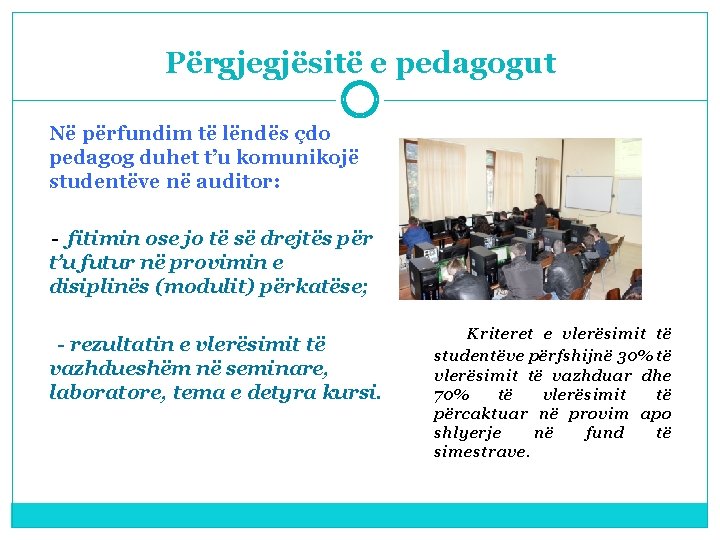 Përgjegjësitë e pedagogut

Në përfundim të lëndës çdo pedagog duhet t'u komunikojë studentëve në auditor:

- fitimin ose jo të së drejtës për t'u futur në provimin e disiplinës (modulit) përkatëse;

- rezultatin e vlerësimit të vazhdueshëm në seminare, laboratore, tema e detyra kursi.

Kriteret e vlerësimit të studentëve përfshijnë 30% të vlerësimit të vazhduar dhe 70% të vlerësimit të përcaktuar në provim apo shlyerje në fund të simestrave.